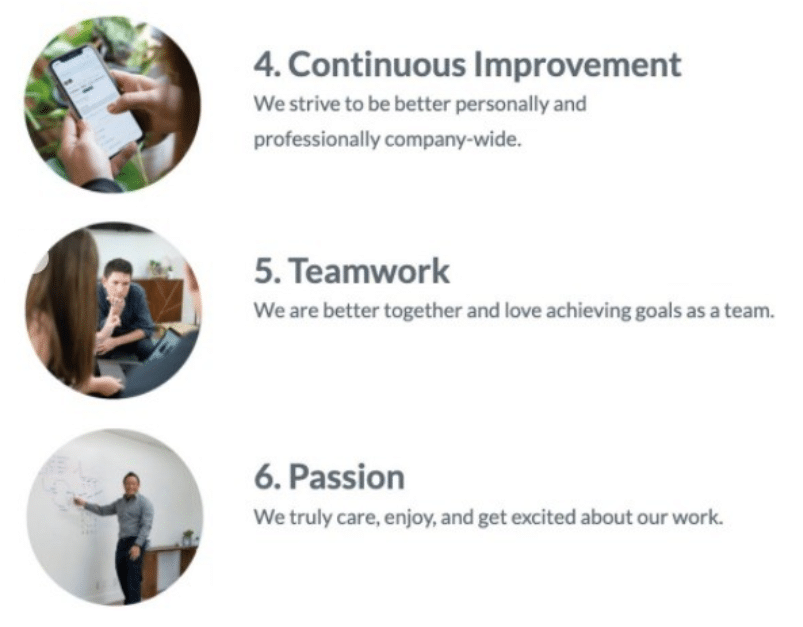 4. Continuous Improvement

We strive to be better personally and professionally company-wide.

5. Teamwork

We are better together and love achieving goals as a team.

6. Passion

We truly care, enjoy, and get excited about our work.